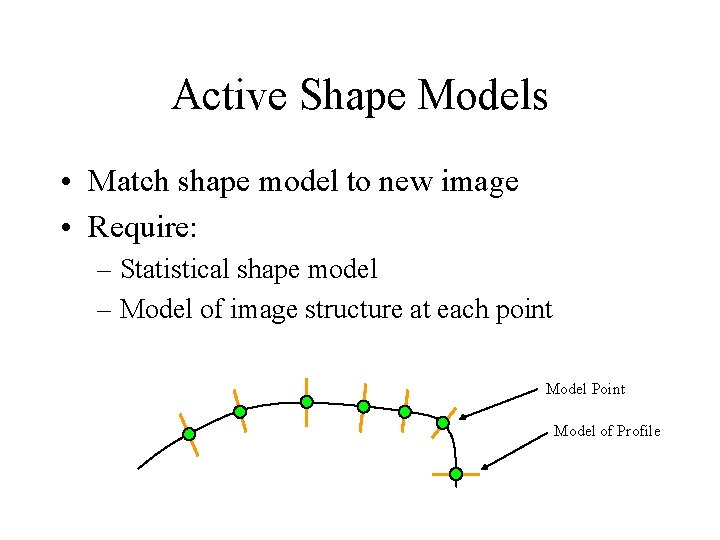 Active Shape Models

• Match shape model to new image
• Require:
– Statistical shape model
– Model of image structure at each point

Model Point

Model of Profile